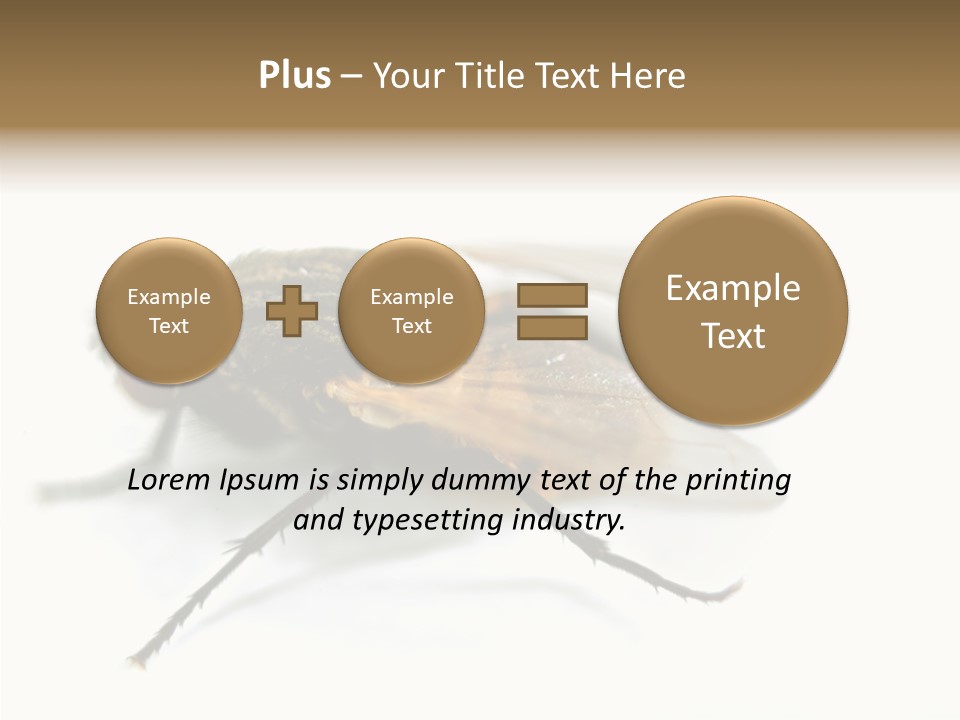 Plus – Your Title Text Here

Example Text

Example Text

Example Text

Lorem Ipsum is simply dummy text of the printing and typesetting industry.